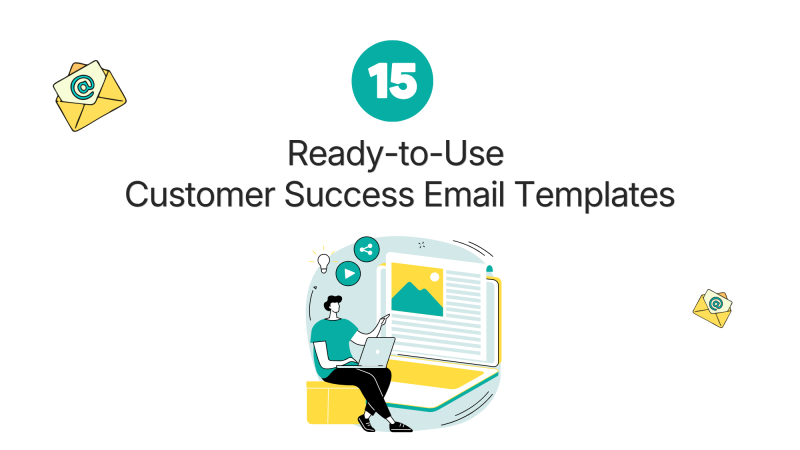 15

Ready-to-Use
Customer Success Email Templates